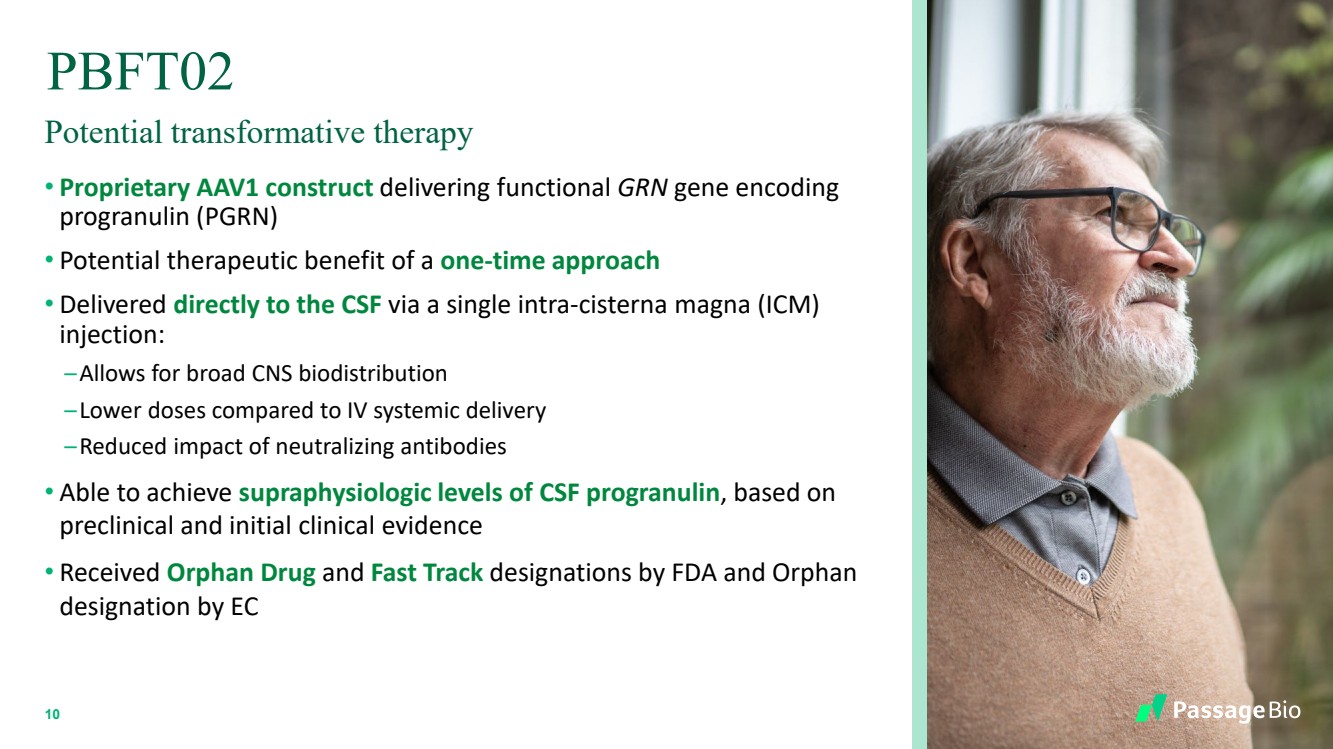 PBFT02

Potential transformative therapy

• Proprietary AAV1 construct delivering functional GRN gene encoding progranulin (PGRN)

• Potential therapeutic benefit of a one-time approach

• Delivered directly to the CSF via a single intra-cisterna magna (ICM) injection:

– Allows for broad CNS biodistribution

– Lower doses compared to IV systemic delivery

– Reduced impact of neutralizing antibodies

• Able to achieve supraphysiologic levels of CSF progranulin, based on preclinical and initial clinical evidence

• Received Orphan Drug and Fast Track designations by FDA and Orphan designation by EC

10

Passage Bio